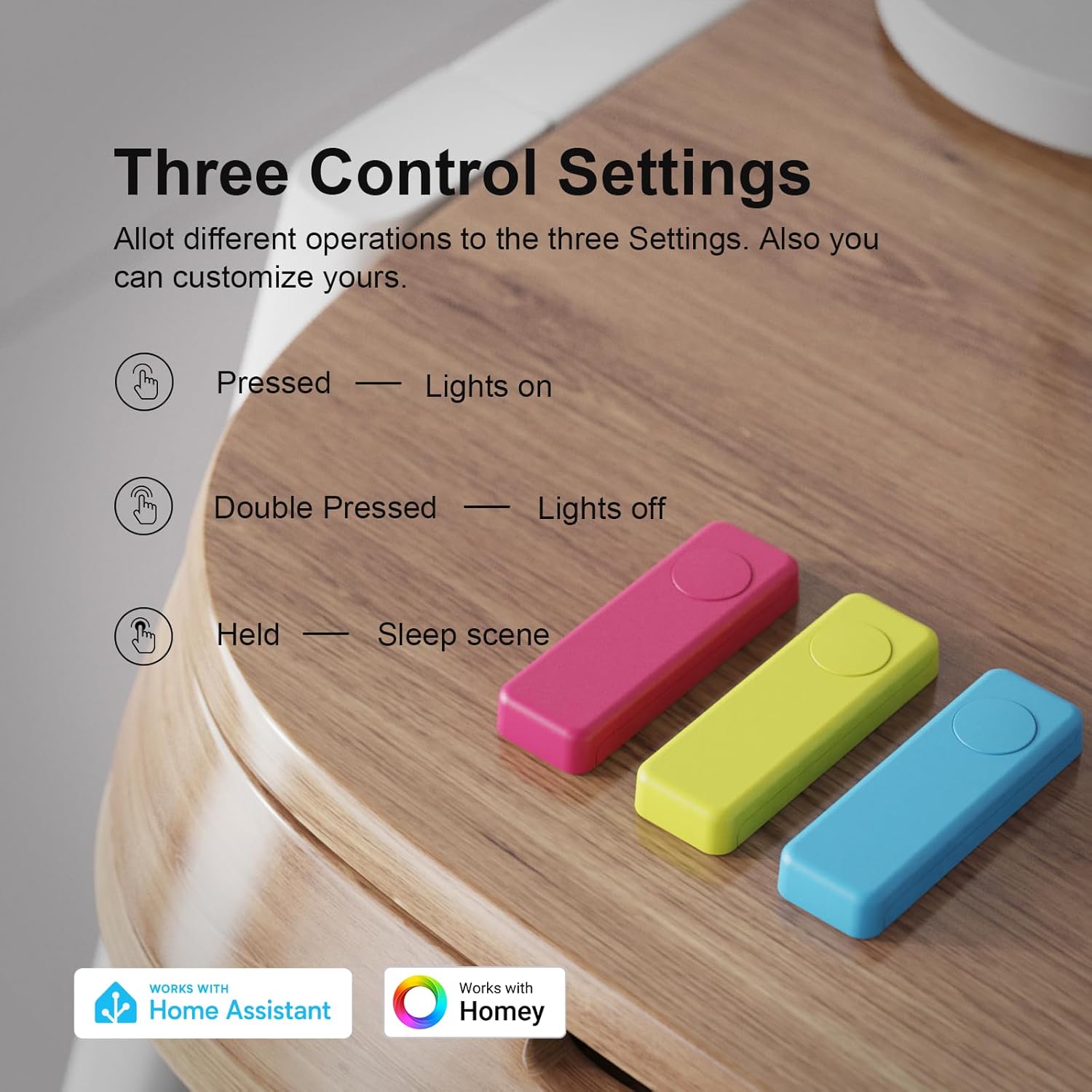 Three Control Settings

Allot different operations to the three Settings. Also you can customize yours.

Pressed — Lights on

Double Pressed — Lights off

Held — Sleep scene

WORKS WITH
Home Assistant

Works with
Homey